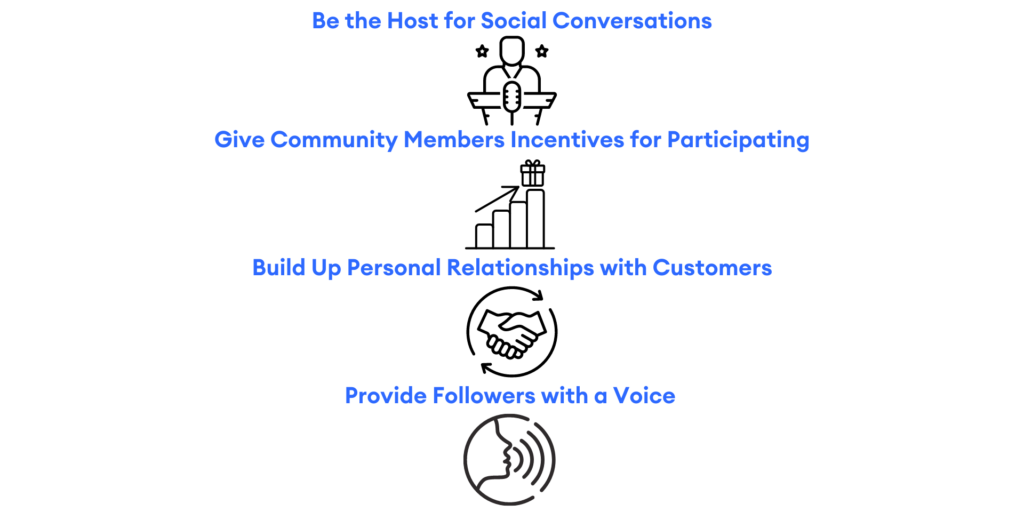 Be the Host for Social Conversations

Give Community Members Incentives for Participating

Build Up Personal Relationships with Customers

Provide Followers with a Voice